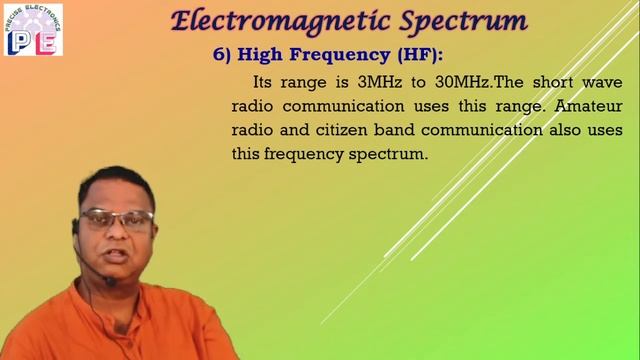 PRECISE ELECTRONICS
PE

Electromagnetic Spectrum

6) High Frequency (HF):

Its range is 3MHz to 30MHz.The short wave radio communication uses this range. Amateur radio and citizen band communication also uses this frequency spectrum.